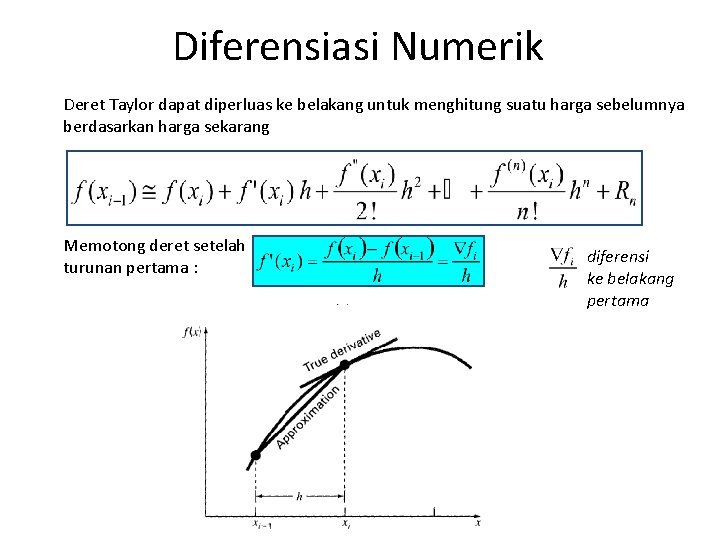 Diferensiasi Numerik

Deret Taylor dapat diperluas ke belakang untuk menghitung suatu harga sebelumnya berdasarkan harga sekarang

$f(x_{i-1}) \cong f(x_i) + f'(x_i)h + \frac{f''(x_i)}{2!}h^2 + \square + \frac{f^{(n)}(x_i)}{n!}h^n + R_n$

Memotong deret setelah turunan pertama :

$f'(x_i) = \frac{f(x_i) - f(x_{i-1})}{h} = \frac{\nabla f_i}{h}$

$\frac{\nabla f_i}{h}$ diferensi ke belakang pertama

$f(x)$

True derivative

Approximation

$h$

$x_{i-1}$

$x_i$

$x$